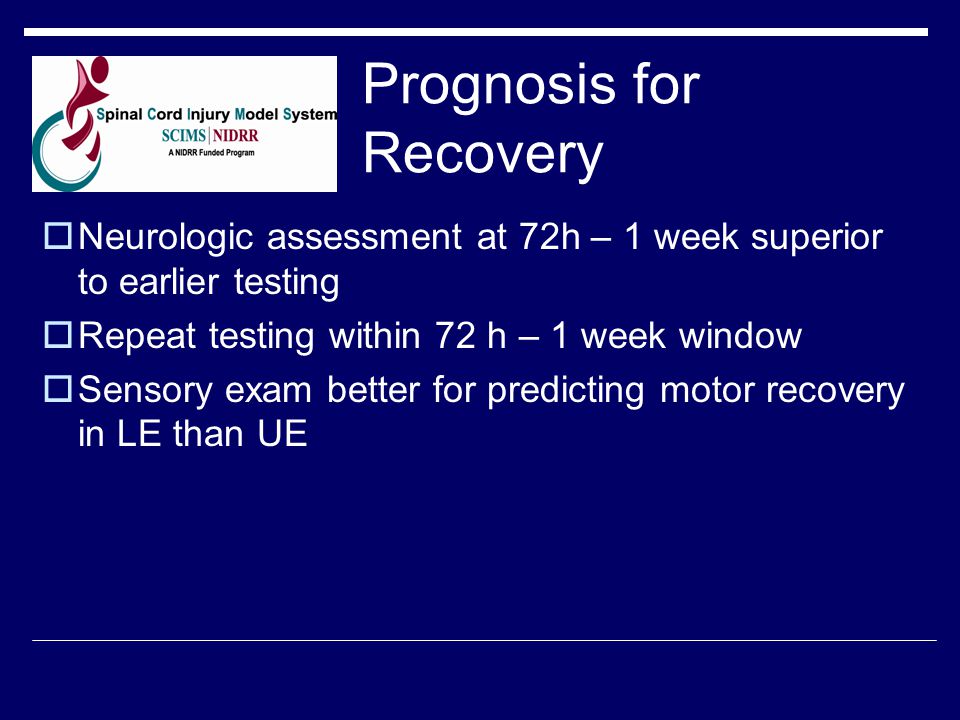 Spinal Cord Injury Model System
SCIMS | NIDRR
A NIDRR Funded Program

Prognosis for Recovery

Neurologic assessment at 72h – 1 week superior to earlier testing

Repeat testing within 72 h – 1 week window

Sensory exam better for predicting motor recovery in LE than UE